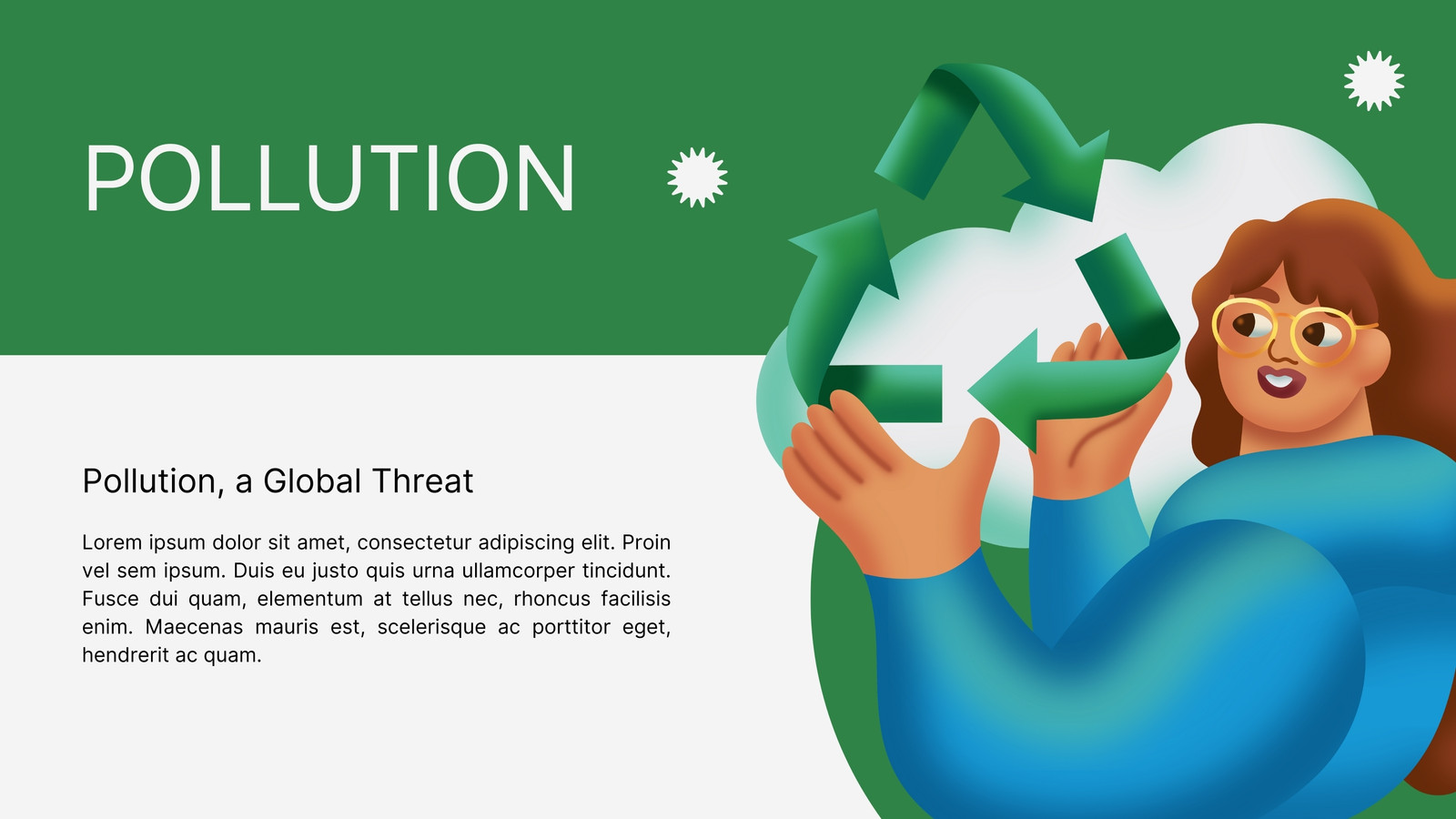 POLLUTION

Pollution, a Global Threat

Lorem ipsum dolor sit amet, consectetur adipiscing elit. Proin vel sem ipsum. Duis eu justo quis urna ullamcorper tincidunt. Fusce dui quam, elementum at tellus nec, rhoncus facilisis enim. Maecenas mauris est, scelerisque ac porttitor eget, hendrerit ac quam.